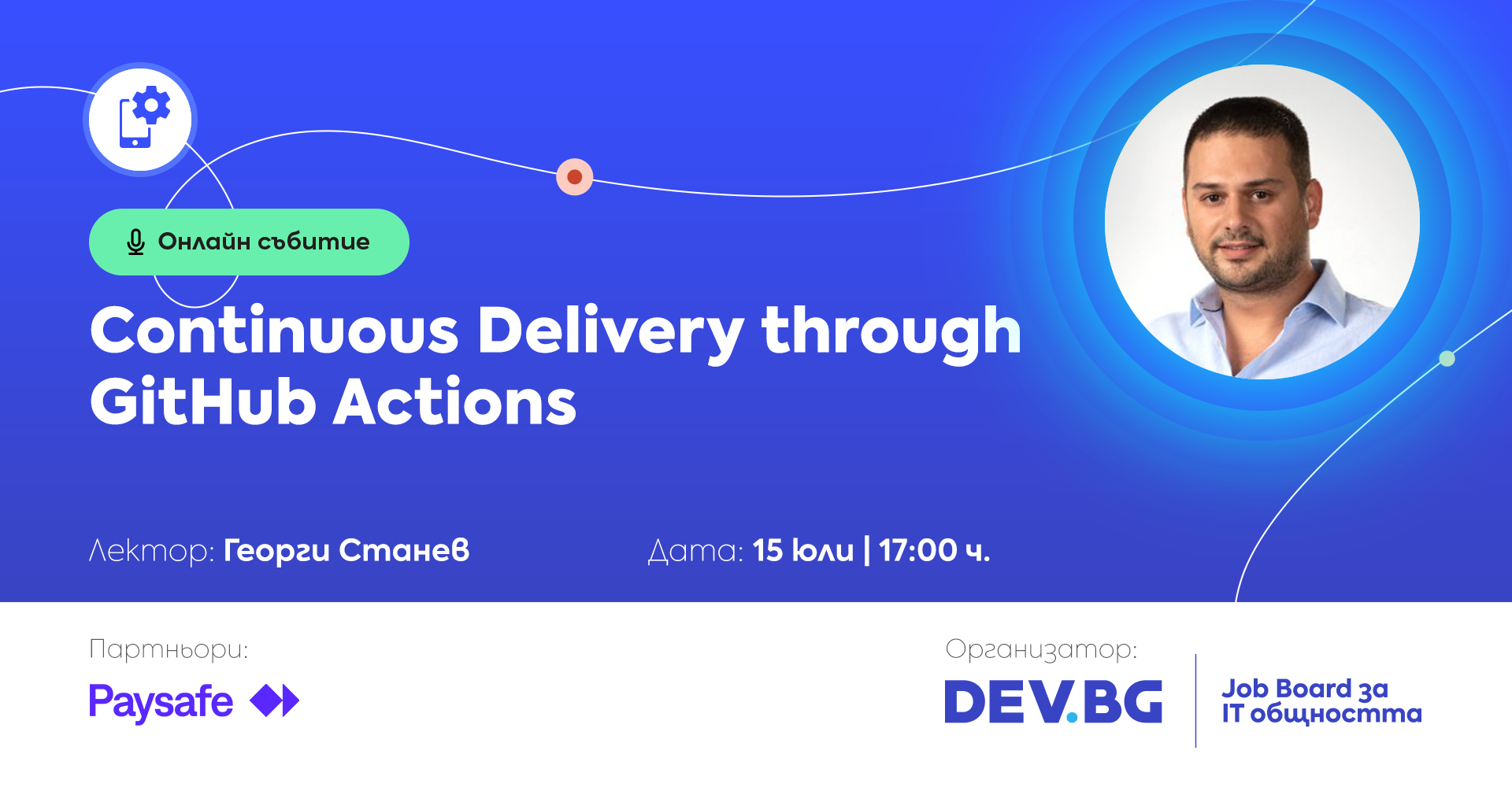 Онлайн събитие

Continuous Delivery through GitHub Actions

Лектор: Георги Станев

Дата: 15 юли | 17:00 ч.

Партньори:

Paysafe

Организатор:

DEV.BG

Job Board за IT общността